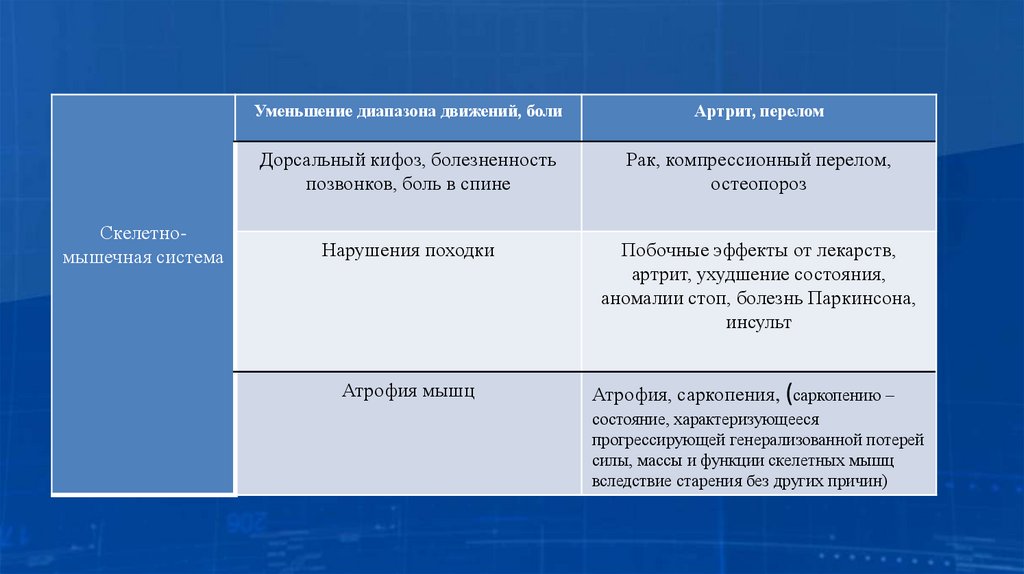 | Скелетно-мышечная система | Уменьшение диапазона движений, боли | Артрит, перелом |
|---|---|---|
| | Дорсальный кифоз, болезненность позвонков, боль в спине | Рак, компрессионный перелом, остеопороз |
| | Нарушения походки | Побочные эффекты от лекарств, артрит, ухудшение состояния, аномалии стоп, болезнь Паркинсона, инсульт |
| | Атрофия мышц | Атрофия, саркопения, (саркопению – состояние, характеризующееся прогрессирующей генерализованной потерей силы, массы и функции скелетных мышц вследствие старения без других причин) |